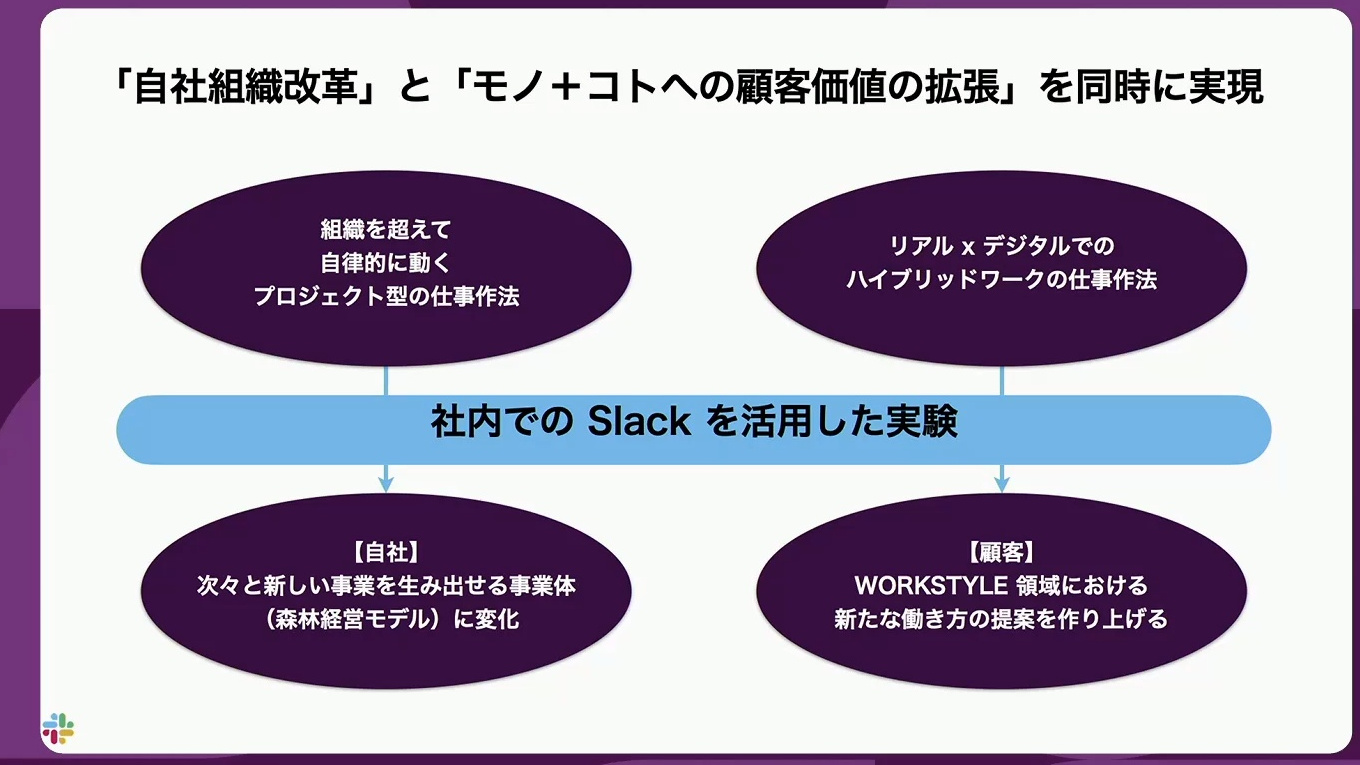 「自社組織改革」と「モノ＋コトへの顧客価値の拡張」を同時に実現

組織を超えて
自律的に動く
プロジェクト型の仕事作法

リアル x デジタルでの
ハイブリッドワークの仕事作法

社内での Slack を活用した実験

【自社】
次々と新しい事業を生み出せる事業体
（森林経営モデル）に変化

【顧客】
WORKSTYLE 領域における
新たな働き方の提案を作り上げる